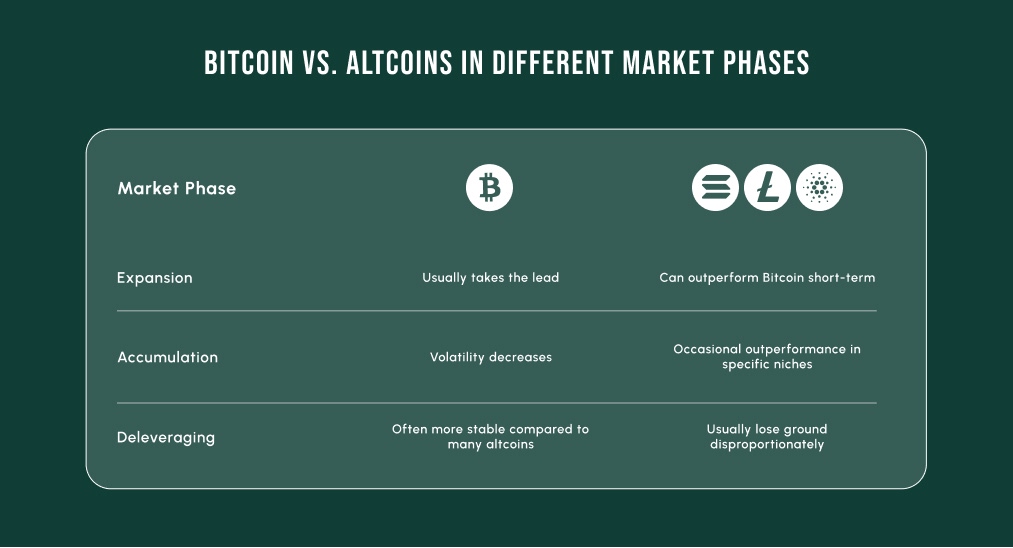 BITCOIN VS. ALTCOINS IN DIFFERENT MARKET PHASES

| Market Phase | | |
|---|---|---|
| Expansion | Usually takes the lead | Can outperform Bitcoin short-term |
| Accumulation | Volatility decreases | Occasional outperformance in specific niches |
| Deleveraging | Often more stable compared to many altcoins | Usually lose ground disproportionately |